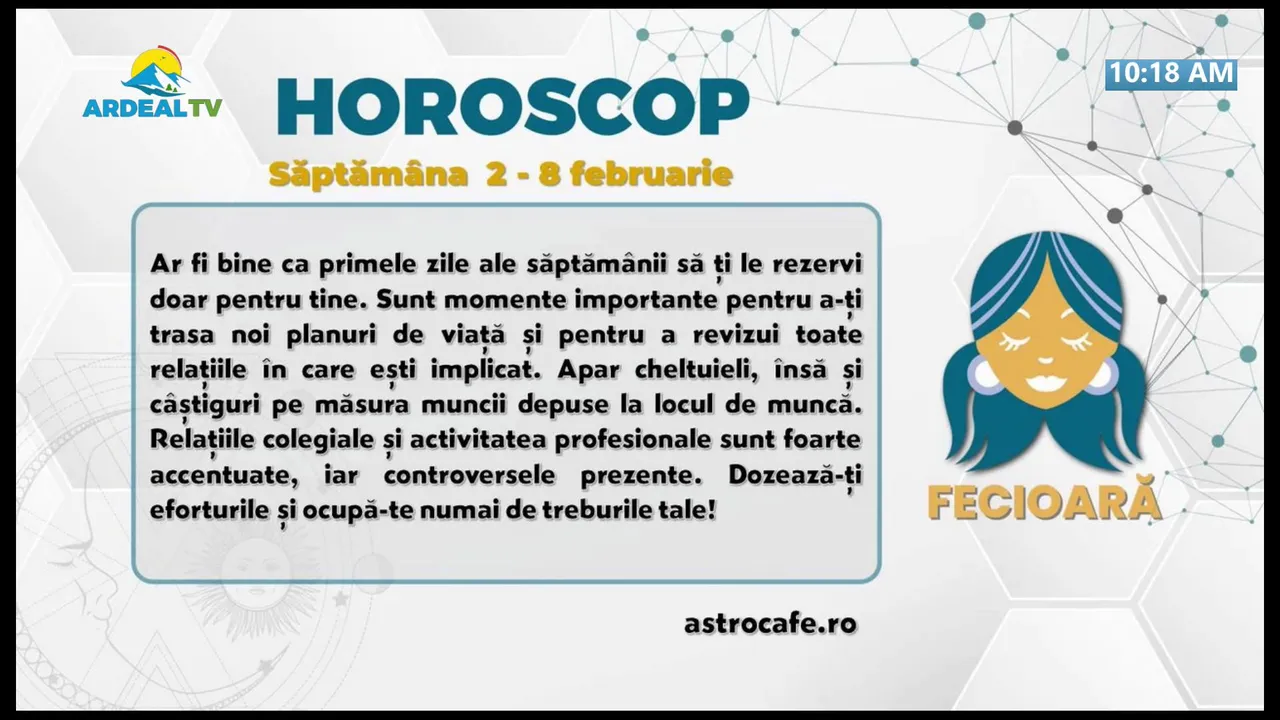 ARDEALTV

10:18 AM

HOROSCOP

Săptămâna 2 - 8 februarie

Ar fi bine ca primele zile ale săptămânii să ți le rezervi doar pentru tine. Sunt momente importante pentru a-ți trasa noi planuri de viață și pentru a revizui toate relațiile în care ești implicat. Apar cheltuieli, însă și câștiguri pe măsura muncii depuse la locul de muncă. Relațiile colegiale și activitatea profesionale sunt foarte accentuate, iar controversele prezente. Dozează-ți eforturile și ocupă-te numai de treburile tale!

FECIOARĂ

astrocafe.ro